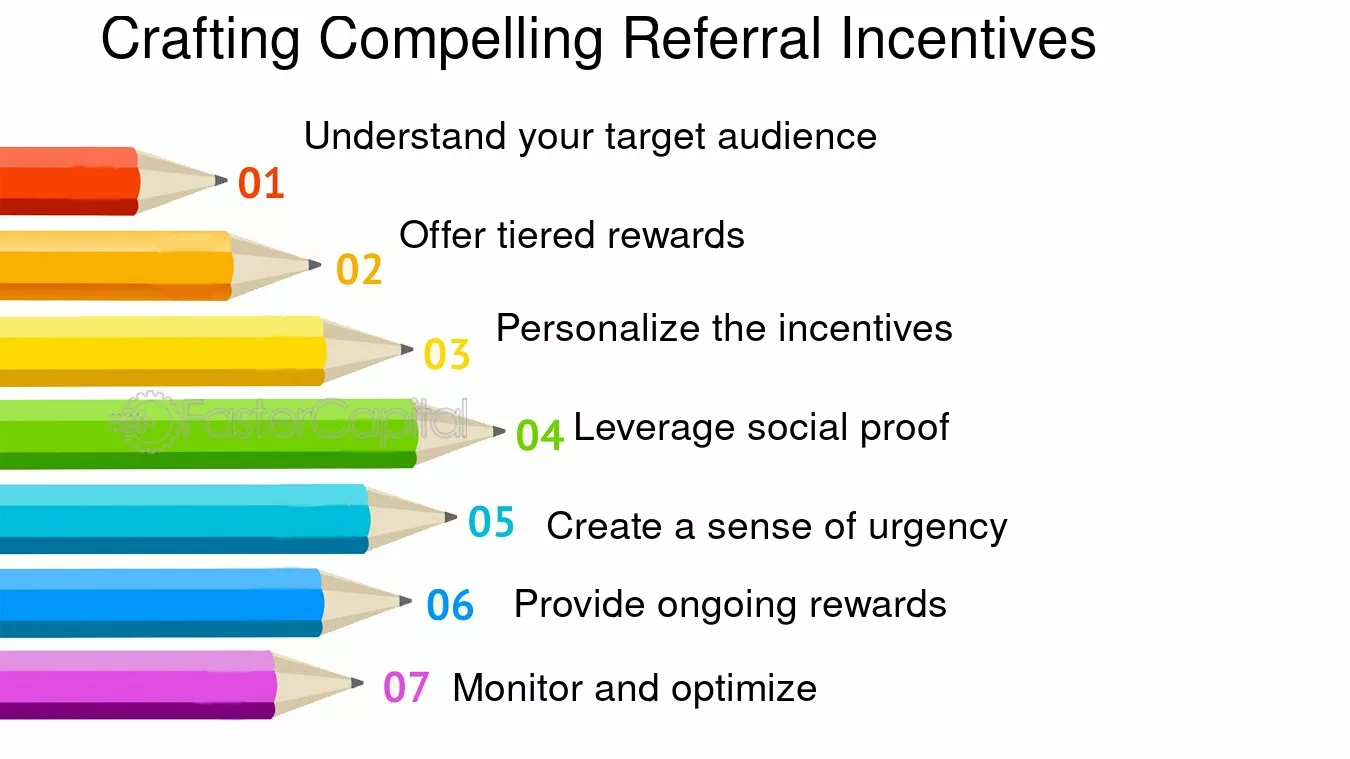 Crafting Compelling Referral Incentives

01
Understand your target audience

02
Offer tiered rewards

03
Personalize the incentives

04 Leverage social proof

05 Create a sense of urgency

06 Provide ongoing rewards

07 Monitor and optimize

FasterCapital